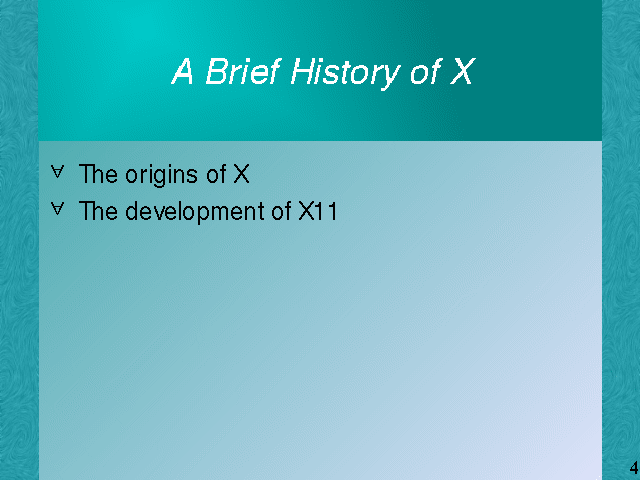 A Brief History of X

∀ The origins of X
∀ The development of X11

4